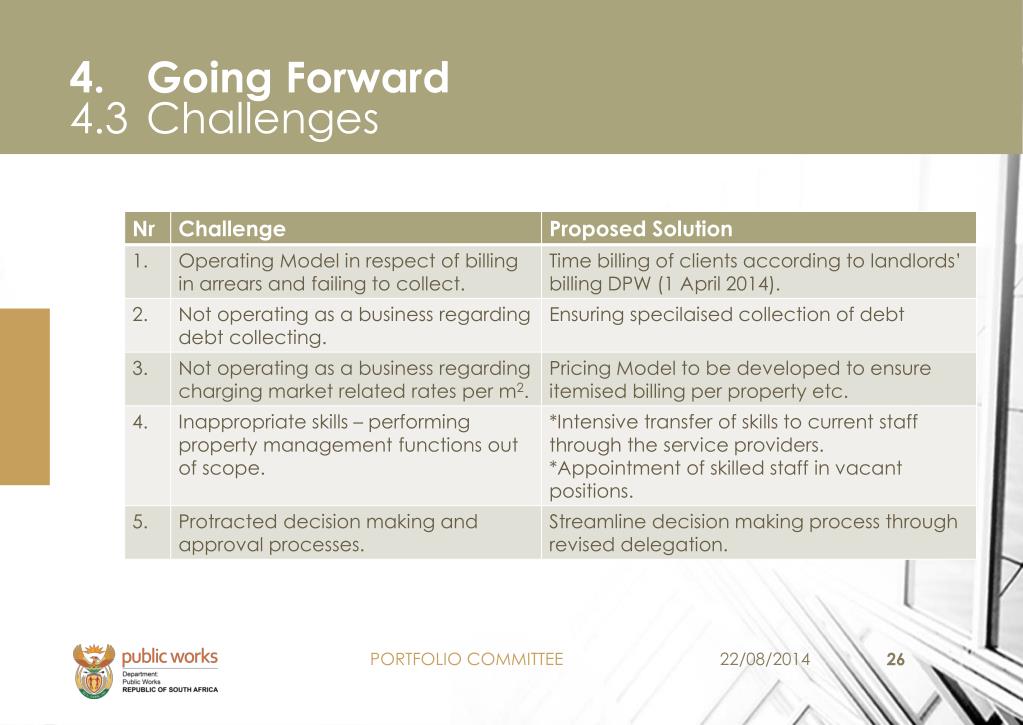 4. Going Forward
4.3 Challenges

| Nr | Challenge | Proposed Solution |
|---|---|---|
| 1. | Operating Model in respect of billing in arrears and failing to collect. | Time billing of clients according to landlords' billing DPW (1 April 2014). |
| 2. | Not operating as a business regarding debt collecting. | Ensuring specilaised collection of debt |
| 3. | Not operating as a business regarding charging market related rates per $m^2$. | Pricing Model to be developed to ensure itemised billing per property etc. |
| 4. | Inappropriate skills – performing property management functions out of scope. | *Intensive transfer of skills to current staff through the service providers. *Appointment of skilled staff in vacant positions. |
| 5. | Protracted decision making and approval processes. | Streamline decision making process through revised delegation. |

public works
Department:
Public Works
REPUBLIC OF SOUTH AFRICA

PORTFOLIO COMMITTEE

22/08/2014

26